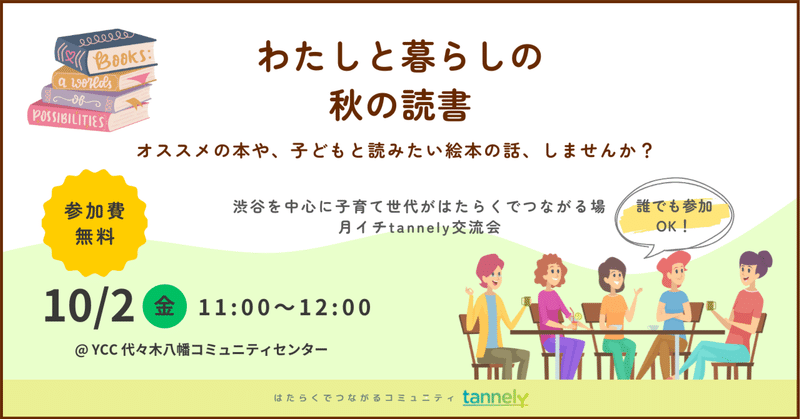 BOOKS:
a world of
POSSIBILITIES

わたしと暮らしの
秋の読書

オススメの本や、子どもと読みたい絵本の話、しませんか？

参加費
無料

渋谷を中心に子育て世代がはたらくでつながる場
月イチtannely交流会

誰でも参加
OK！

10/2 金 11:00〜12:00

@ YCC 代々木八幡コミュニティセンター

はたらくでつながるコミュニティ tannely